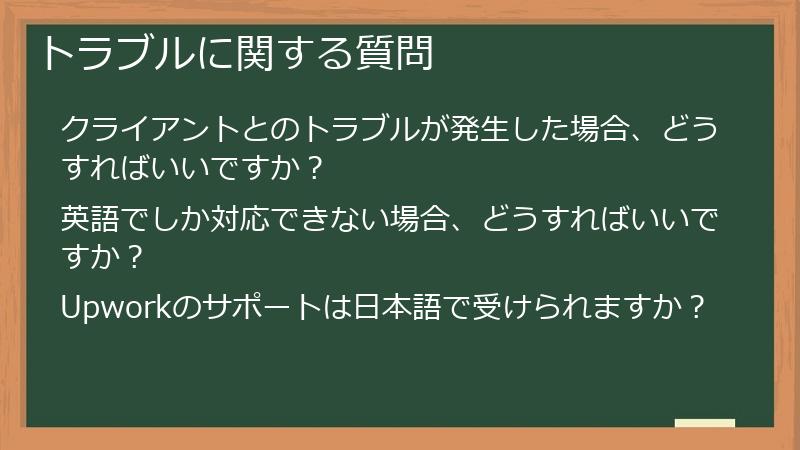 トラブルに関する質問

クライアントとのトラブルが発生した場合、どうすればいいですか？

英語でしか対応できない場合、どうすればいいですか？

Upworkのサポートは日本語で受けられますか？